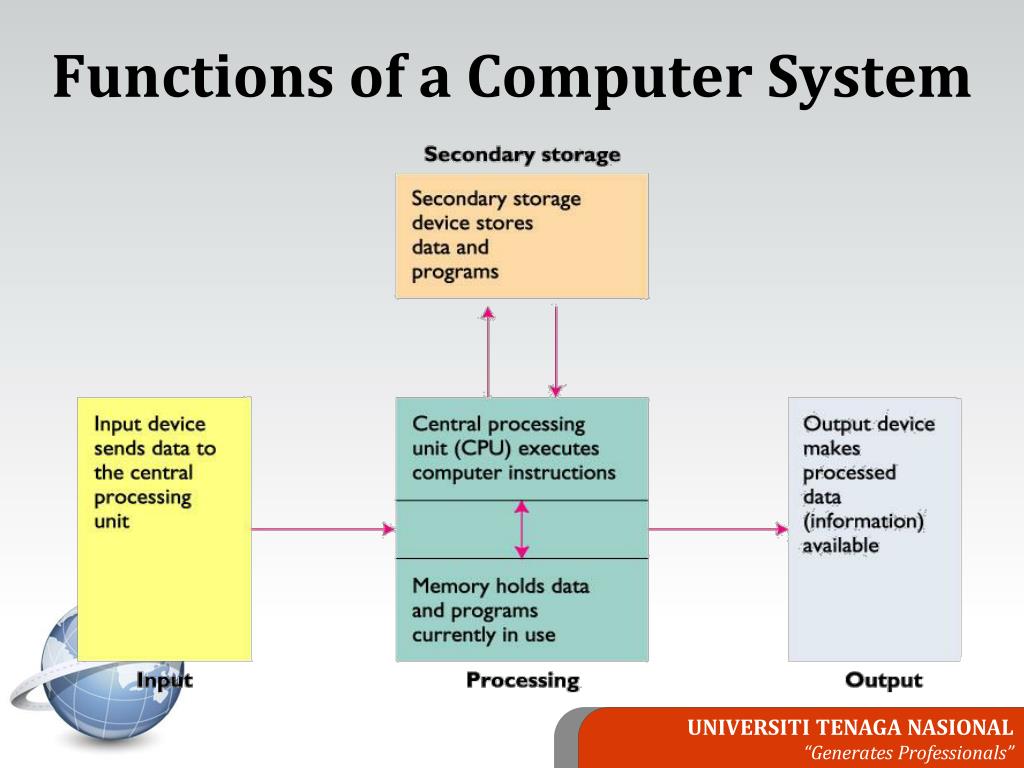 Functions of a Computer System

Secondary storage

Secondary storage device stores data and programs

Input device sends data to the central processing unit

Central processing unit (CPU) executes computer instructions

Memory holds data and programs currently in use

Output device makes processed data (information) available

Input

Processing

Output

UNIVERSITI TENAGA NASIONAL
"Generates Professionals"